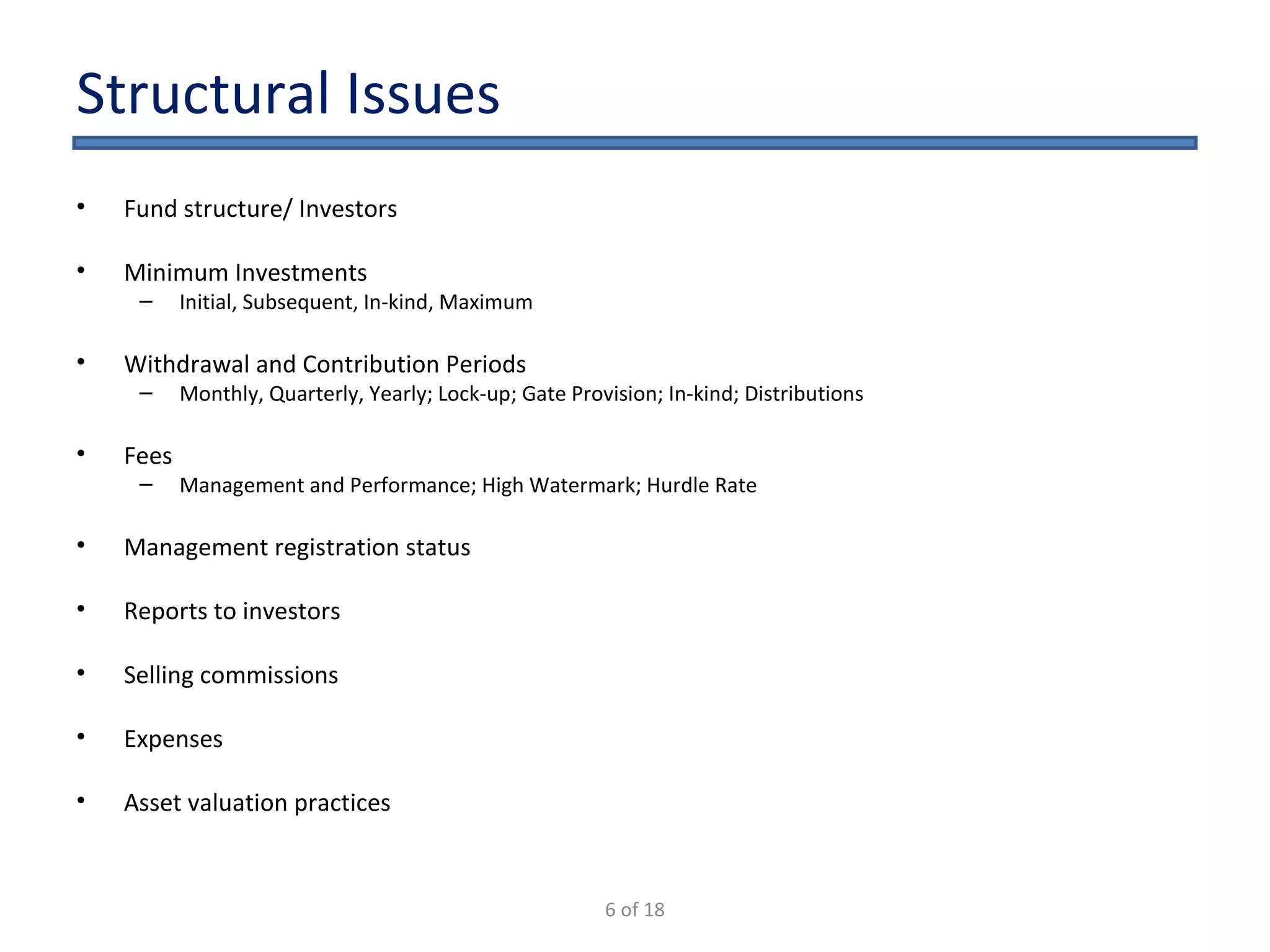 Structural Issues

• Fund structure/ Investors

• Minimum Investments
– Initial, Subsequent, In-kind, Maximum

• Withdrawal and Contribution Periods
– Monthly, Quarterly, Yearly; Lock-up; Gate Provision; In-kind; Distributions

• Fees
– Management and Performance; High Watermark; Hurdle Rate

• Management registration status

• Reports to investors

• Selling commissions

• Expenses

• Asset valuation practices

6 of 18